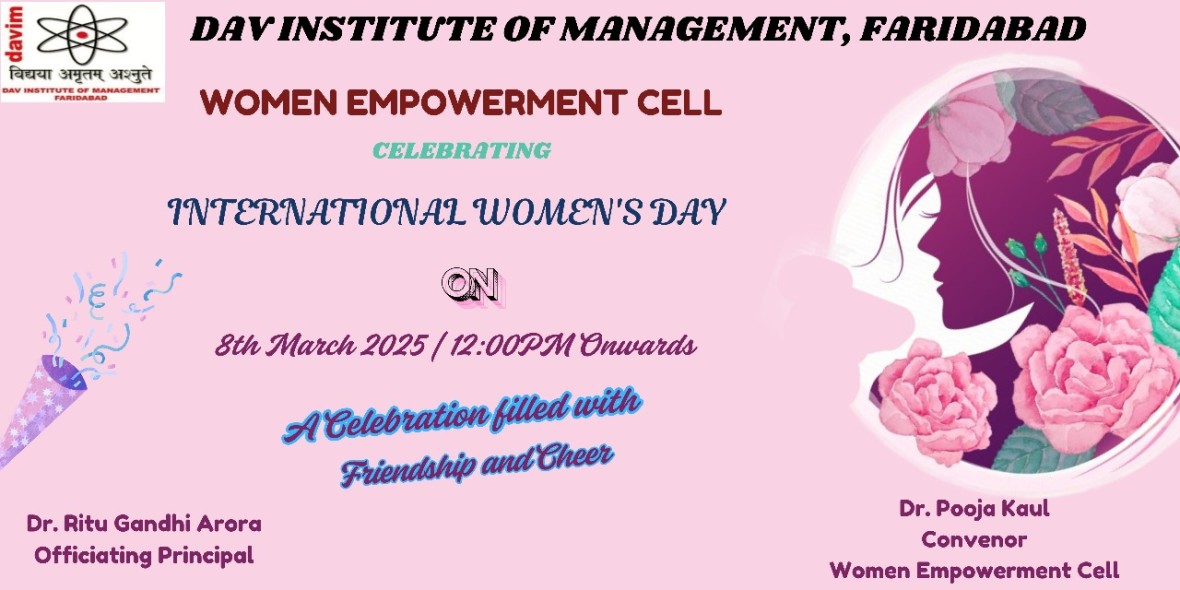 davim
विद्यया अमृतम् अश्नुते
DAV INSTITUTE OF MANAGEMENT FARIDABAD

DAV INSTITUTE OF MANAGEMENT, FARIDABAD

WOMEN EMPOWERMENT CELL

CELEBRATING

INTERNATIONAL WOMEN'S DAY

ON

8th March 2025 / 12:00PM Onwards

A Celebration filled with Friendship and Cheer

Dr. Ritu Gandhi Arora
Officiating Principal

Dr. Pooja Kaul
Convenor
Women Empowerment Cell